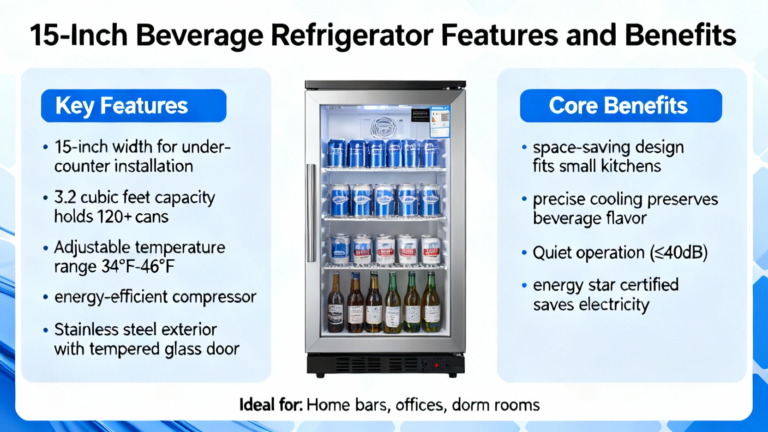 15-Inch Beverage Refrigerator Features and Benefits

Key Features

• 15-inch width for under-counter installation

• 3.2 cubic feet capacity holds 120+ cans

• Adjustable temperature range 34°F-46°F

• energy-efficient compressor

• Stainless steel exterior with tempered glass door

Core Benefits

• space-saving design fits small kitchens

• precise cooling preserves beverage flavor

• Quiet operation (≤40dB)

• energy star certified saves electricity

Ideal for: Home bars, offices, dorm rooms